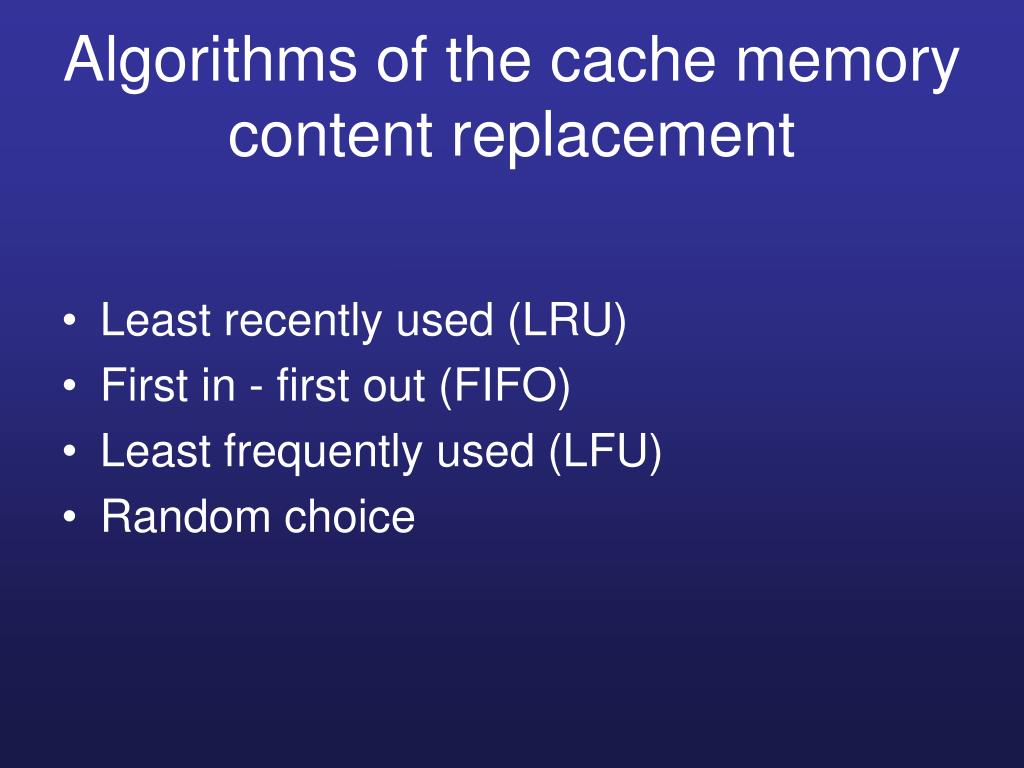 Algorithms of the cache memory content replacement

• Least recently used (LRU)
• First in - first out (FIFO)
• Least frequently used (LFU)
• Random choice